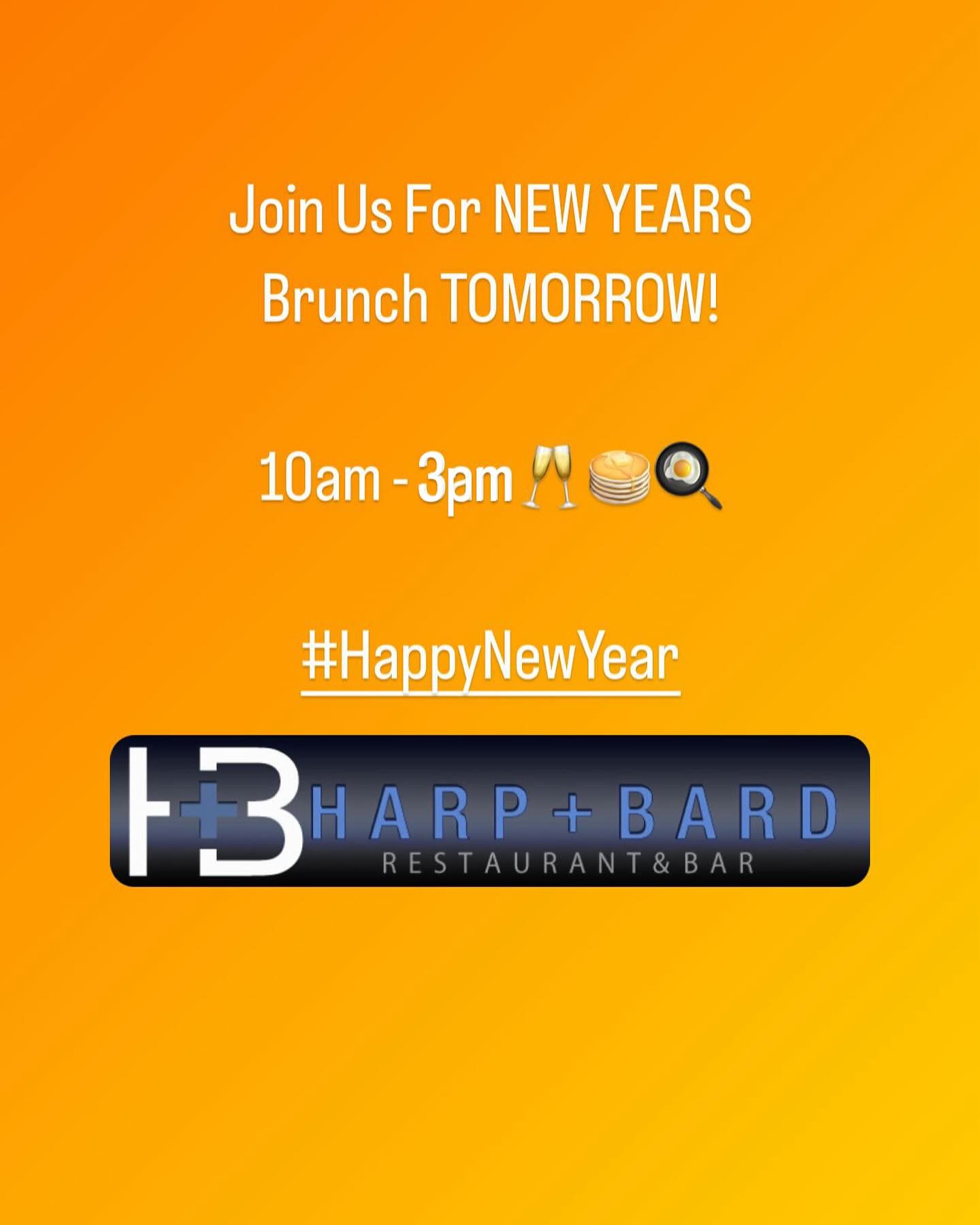 Join Us For NEW YEARS Brunch TOMORROW!

10am - 3pm 🥂🥞🍳

#HappyNewYear

H+B HARP + BARD
RESTAURANT & BAR